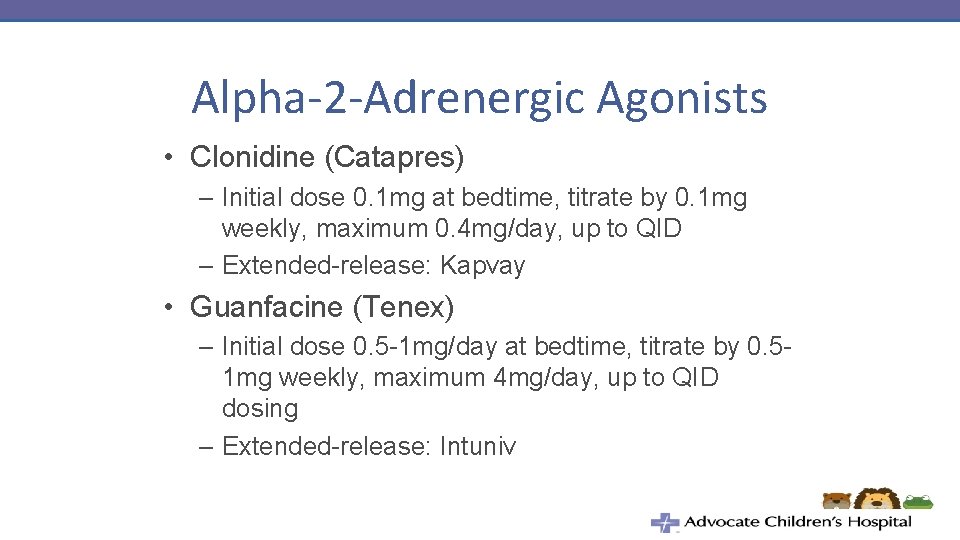 Alpha-2-Adrenergic Agonists

• Clonidine (Catapres)
– Initial dose 0.1mg at bedtime, titrate by 0.1mg weekly, maximum 0.4mg/day, up to QID
– Extended-release: Kapvay

• Guanfacine (Tenex)
– Initial dose 0.5-1mg/day at bedtime, titrate by 0.5-1mg weekly, maximum 4mg/day, up to QID dosing
– Extended-release: Intuniv

Advocate Children's Hospital